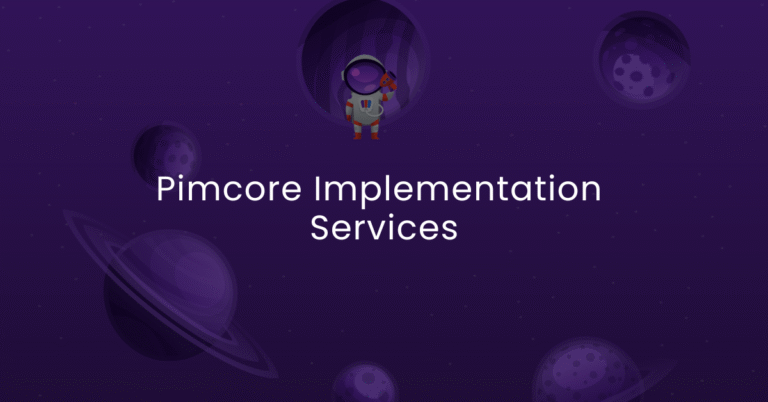 Pimcore Implementation Services